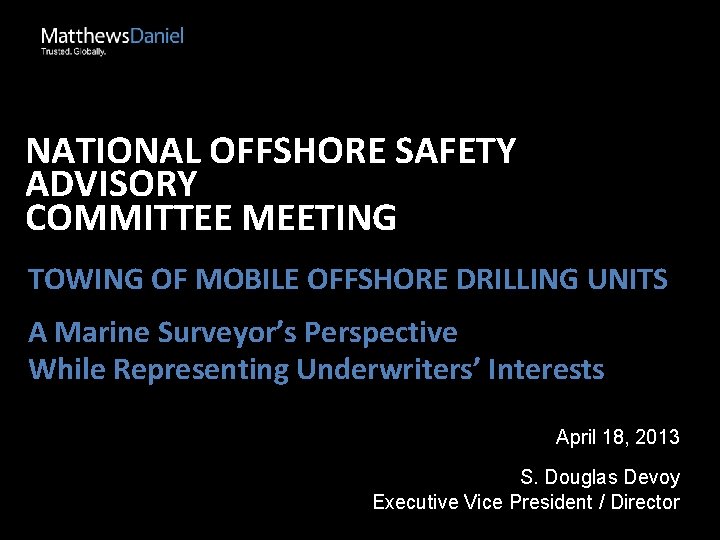 MatthewsDaniel
Trusted. Globally.

NATIONAL OFFSHORE SAFETY ADVISORY COMMITTEE MEETING

TOWING OF MOBILE OFFSHORE DRILLING UNITS

A Marine Surveyor's Perspective
While Representing Underwriters' Interests

April 18, 2013

S. Douglas Devoy
Executive Vice President / Director